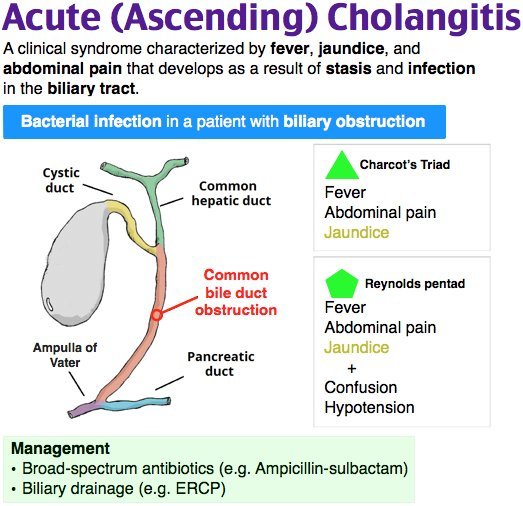 Acute (Ascending) Cholangitis

A clinical syndrome characterized by fever, jaundice, and abdominal pain that develops as a result of stasis and infection in the biliary tract.

Bacterial infection in a patient with biliary obstruction

Cystic duct

Common hepatic duct

Common bile duct obstruction

Ampulla of Vater

Pancreatic duct

Charcot's Triad
Fever
Abdominal pain
Jaundice

Reynolds pentad
Fever
Abdominal pain
Jaundice
+
Confusion
Hypotension

Management
• Broad-spectrum antibiotics (e.g. Ampicillin-sulbactam)
• Biliary drainage (e.g. ERCP)